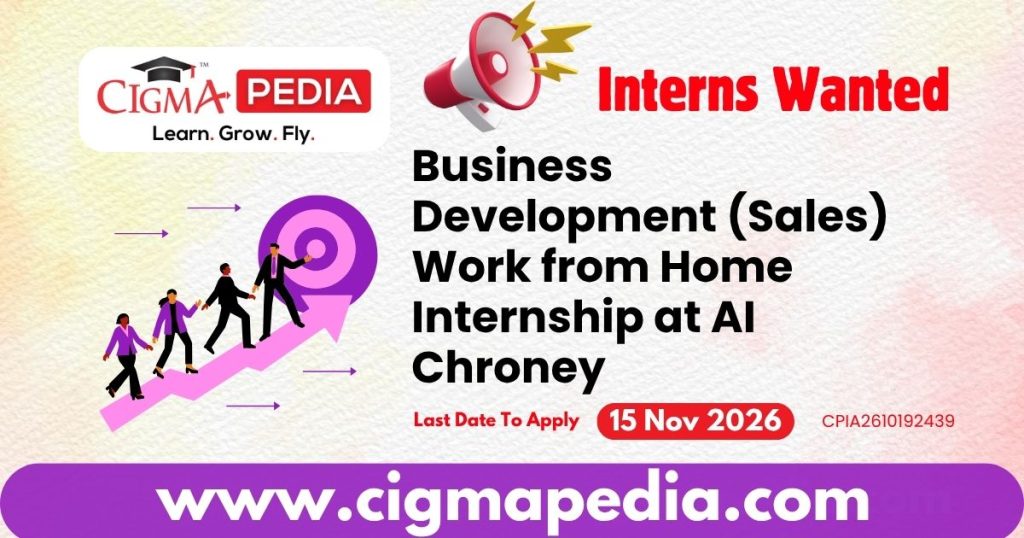 CIGMA PEDIA™
Learn. Grow. Fly.

Interns Wanted

Business Development (Sales) Work from Home Internship at AI Chroney

Last Date To Apply 15 Nov 2026 CPIA2610192439

www.cigmapedia.com